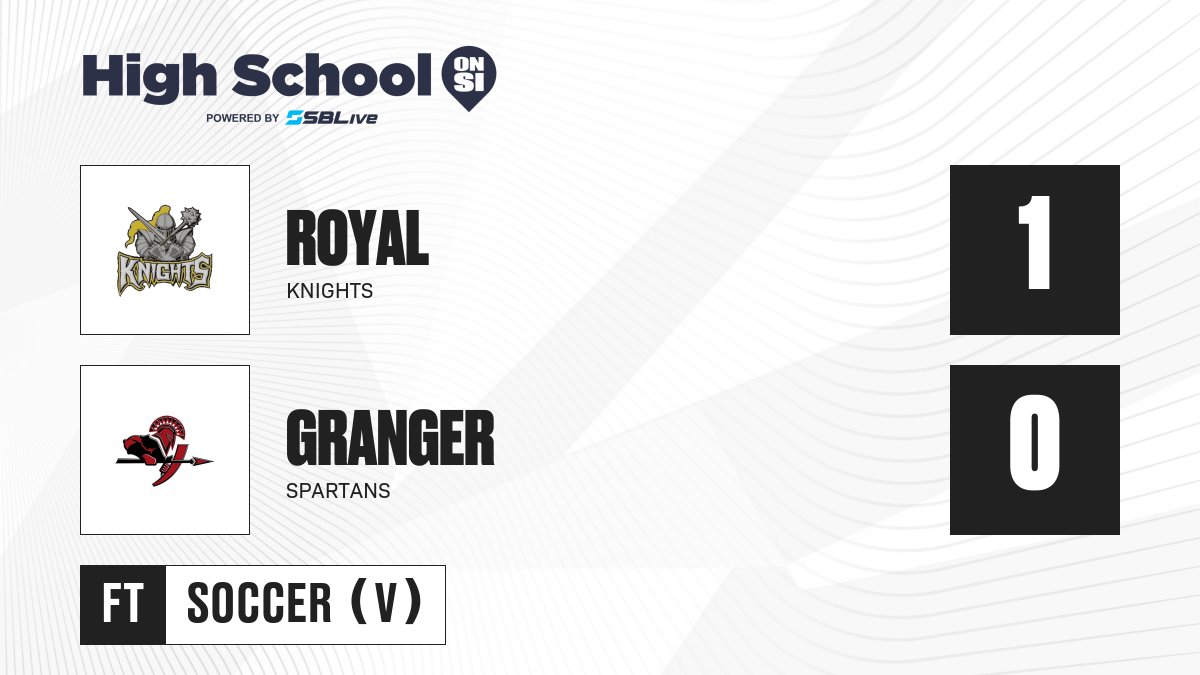 High School ON SI
POWERED BY SBLive

KNIGHTS

ROYAL
KNIGHTS

1

GRANGER
SPARTANS

0

FT SOCCER (V)